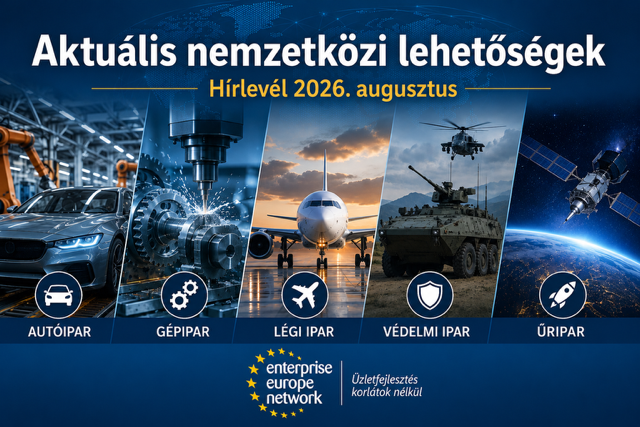 Aktuális nemzetközi lehetőségek

Hírlevél 2026. augusztus

AUTÓIPAR

GÉPIPAR

LÉGI IPAR

VÉDELMI IPAR

ŰRIPAR

enterprise europe network

Üzletfejlesztés korlátok nélkül